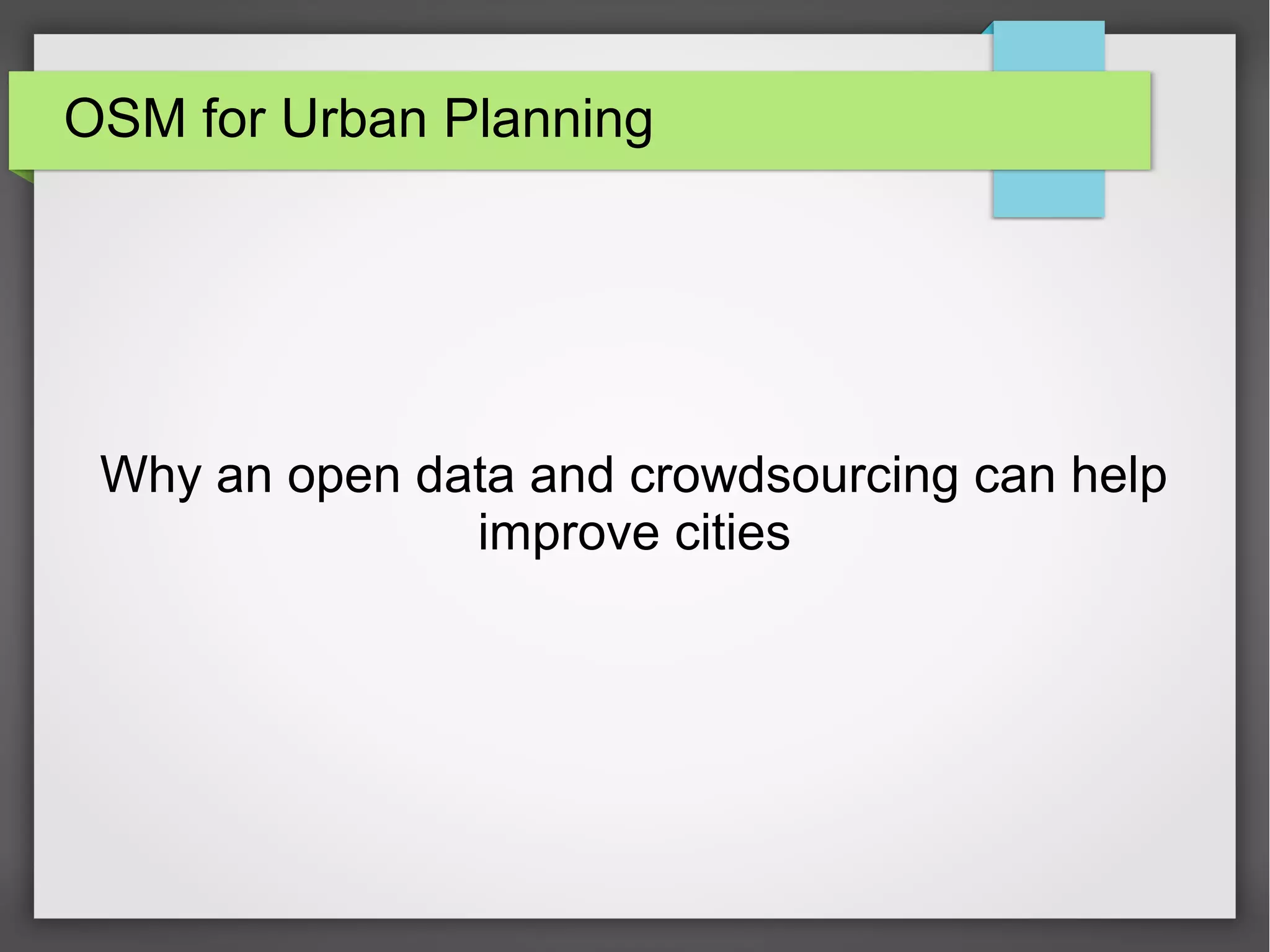 OSM for Urban Planning

Why an open data and crowdsourcing can help improve cities